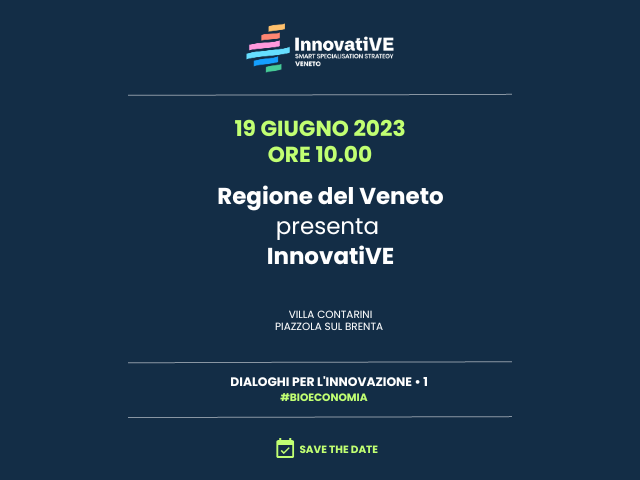 InnovatiVE
SMART SPECIALISATION STRATEGY
VENETO

19 GIUGNO 2023
ORE 10.00

Regione del Veneto
presenta
InnovatiVE

VILLA CONTARINI
PIAZZOLA SUL BRENTA

DIALOGHI PER L'INNOVAZIONE • 1
#BIOECONOMIA

SAVE THE DATE